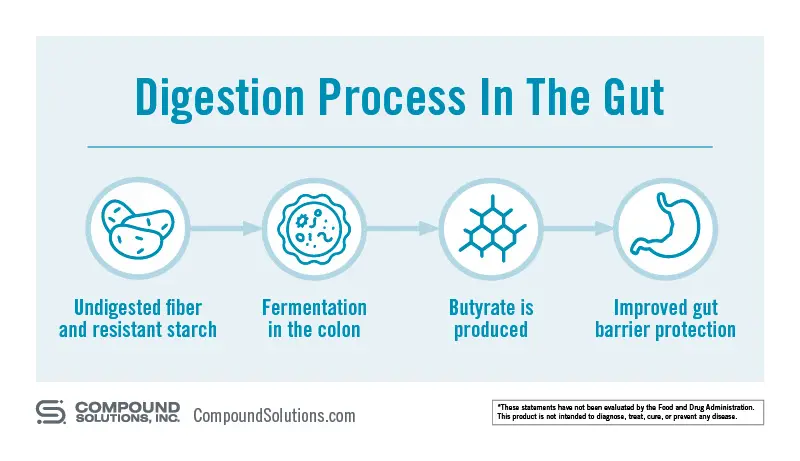 Digestion Process In The Gut

Undigested fiber and resistant starch

Fermentation in the colon

Butyrate is produced

Improved gut barrier protection

COMPOUND SOLUTIONS, INC. CompoundSolutions.com

*These statements have not been evaluated by the Food and Drug Administration. This product is not intended to diagnose, treat, cure, or prevent any disease.